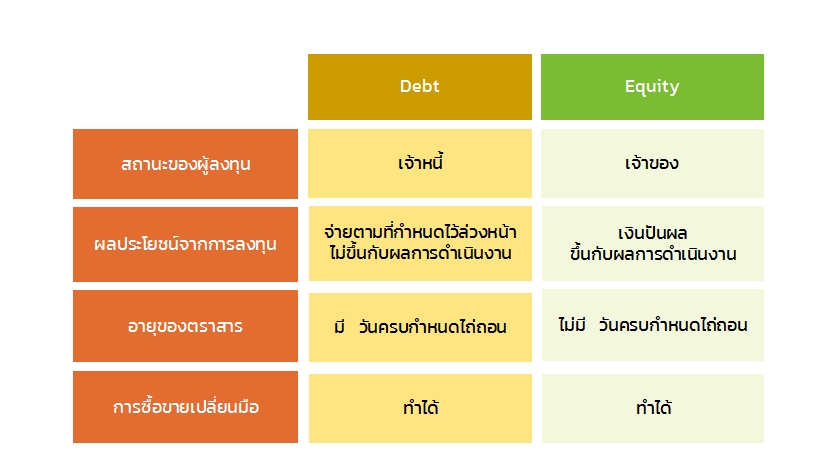 | | Debt | Equity |
|---|---|---|
| สถานะของผู้ลงทุน | เจ้าหนี้ | เจ้าของ |
| ผลประโยชน์จากการลงทุน | จ่ายตามที่กำหนดไว้ล่วงหน้า ไม่ขึ้นกับผลการดำเนินงาน | เงินปันผล ขึ้นกับผลการดำเนินงาน |
| อายุของตราสาร | มี วันครบกำหนดไถ่ถอน | ไม่มี วันครบกำหนดไถ่ถอน |
| การซื้อขายเปลี่ยนมือ | ทำได้ | ทำได้ |